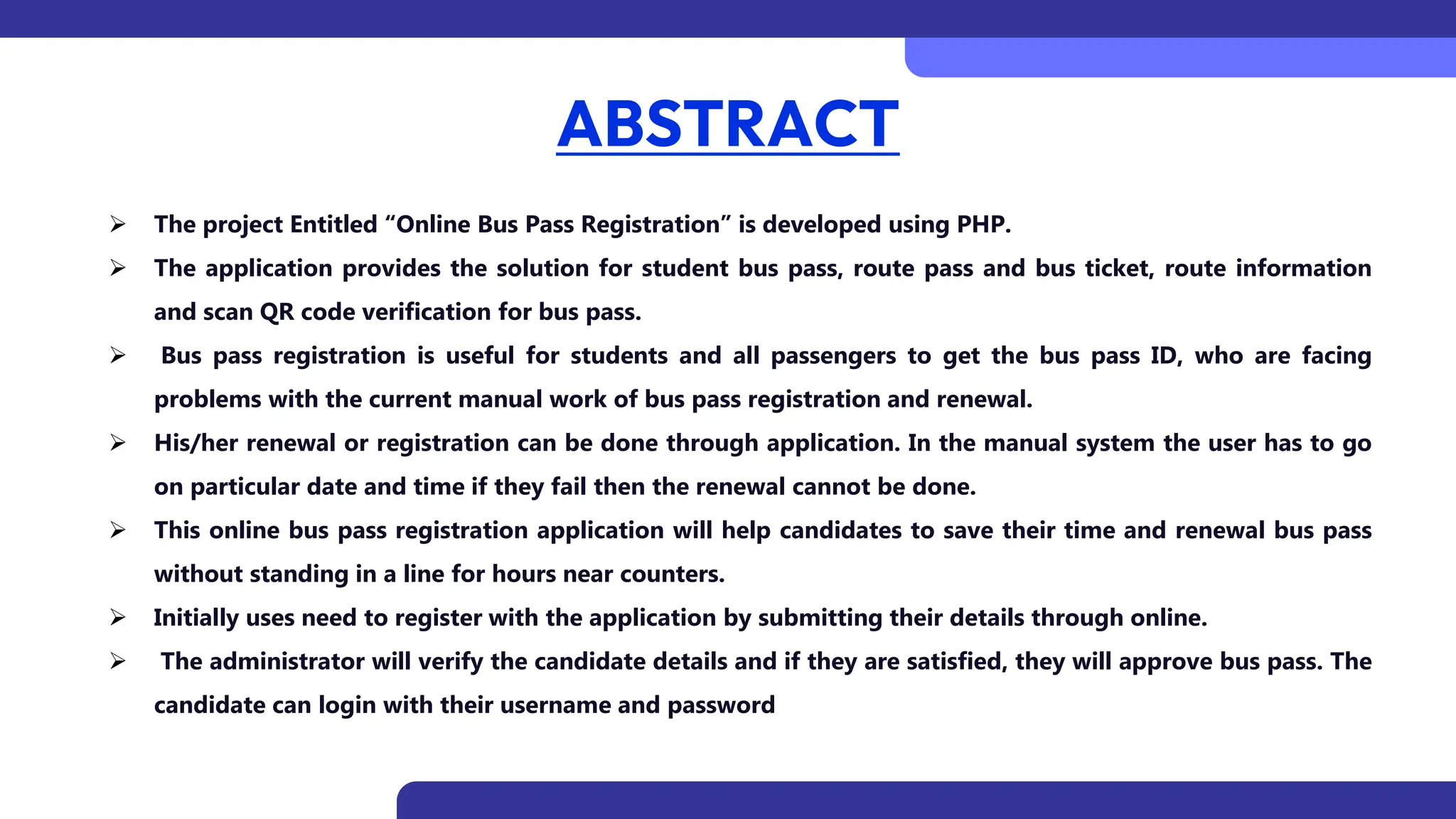 ABSTRACT

➢ The project Entitled “Online Bus Pass Registration” is developed using PHP.

➢ The application provides the solution for student bus pass, route pass and bus ticket, route information and scan QR code verification for bus pass.

➢ Bus pass registration is useful for students and all passengers to get the bus pass ID, who are facing problems with the current manual work of bus pass registration and renewal.

➢ His/her renewal or registration can be done through application. In the manual system the user has to go on particular date and time if they fail then the renewal cannot be done.

➢ This online bus pass registration application will help candidates to save their time and renewal bus pass without standing in a line for hours near counters.

➢ Initially uses need to register with the application by submitting their details through online.

➢ The administrator will verify the candidate details and if they are satisfied, they will approve bus pass. The candidate can login with their username and password